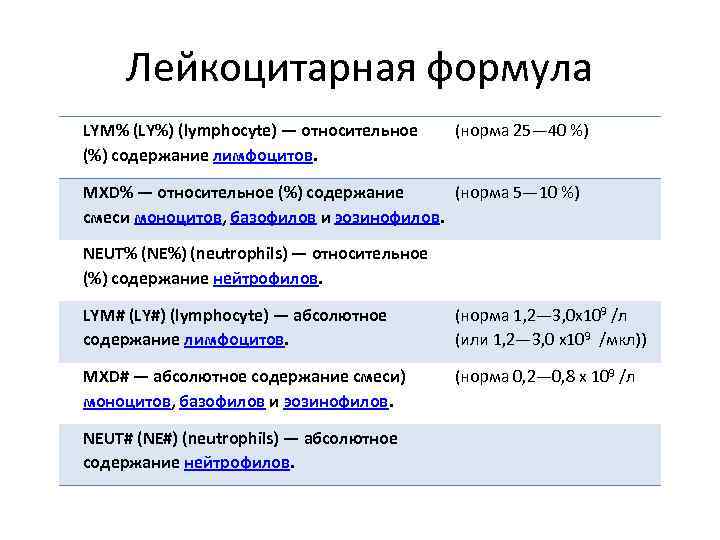 Лейкоцитарная формула

| | |
|---|---|
| LYM% (LY%) (lymphocyte) — относительное (%) содержание лимфоцитов. | (норма 25—40 %) |
| MXD% — относительное (%) содержание смеси моноцитов, базофилов и эозинофилов. | (норма 5—10 %) |
| NEUT% (NE%) (neutrophils) — относительное (%) содержание нейтрофилов. | |
| LYM# (LY#) (lymphocyte) — абсолютное содержание лимфоцитов. | (норма 1,2—3,0x$10^9$ /л (или 1,2—3,0 x$10^9$ /мкл)) |
| MXD# — абсолютное содержание смеси) моноцитов, базофилов и эозинофилов. | (норма 0,2—0,8 x $10^9$ /л |
| NEUT# (NE#) (neutrophils) — абсолютное содержание нейтрофилов. | |